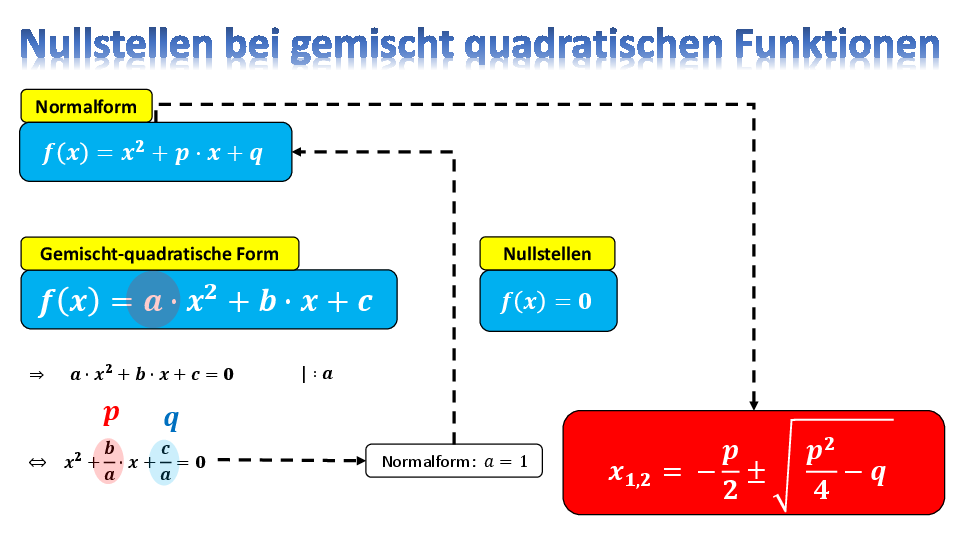 Nullstellen bei gemischt quadratischen Funktionen

Normalform

$f(x) = x^2 + p \cdot x + q$

Gemischt-quadratische Form

$f(x) = a \cdot x^2 + b \cdot x + c$

Nullstellen

$f(x) = 0$

$\Rightarrow \quad a \cdot x^2 + b \cdot x + c = 0 \qquad | : a$

$p$ $q$

$\Leftrightarrow \quad x^2 + \frac{b}{a} \cdot x + \frac{c}{a} = 0$

Normalform: $a = 1$

$x_{1,2} = -\frac{p}{2} \pm \sqrt{\frac{p^2}{4} - q}$